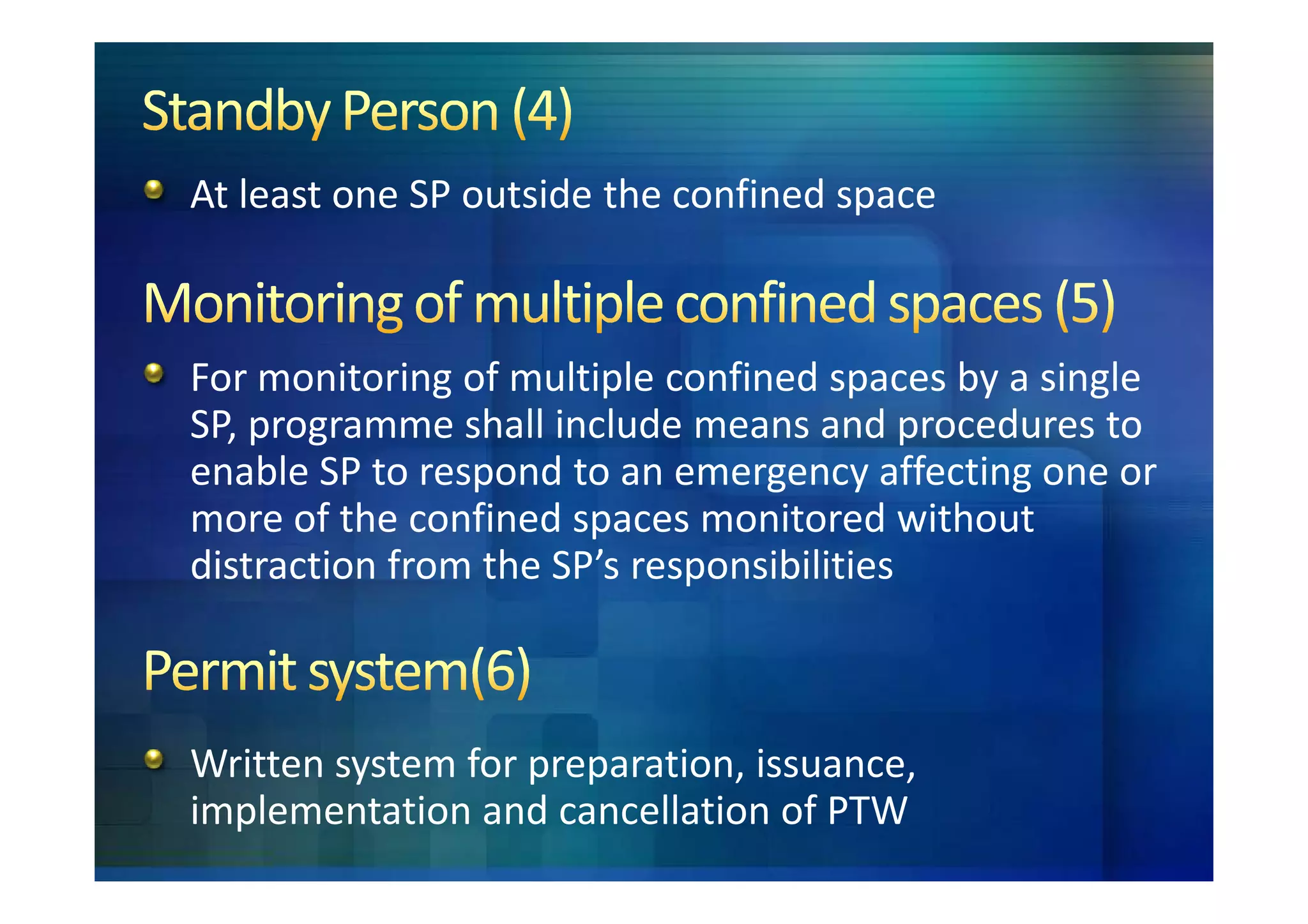 Standby Person (4)

At least one SP outside the confined space

Monitoring of multiple confined spaces (5)

For monitoring of multiple confined spaces by a single SP, programme shall include means and procedures to enable SP to respond to an emergency affecting one or more of the confined spaces monitored without distraction from the SP’s responsibilities

Permit system(6)

Written system for preparation, issuance, implementation and cancellation of PTW